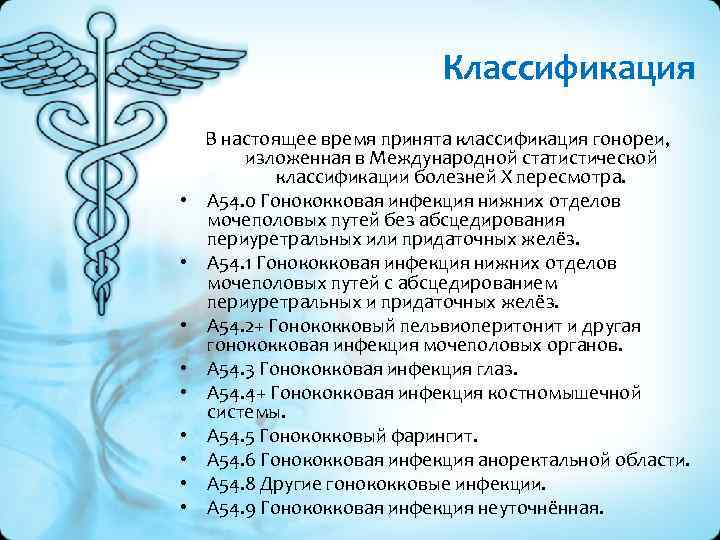 Классификация

В настоящее время принята классификация гонореи, изложенная в Международной статистической классификации болезней X пересмотра.

• A54.0 Гонококковая инфекция нижних отделов мочеполовых путей без абсцедирования периуретральных или придаточных желёз.
• A54.1 Гонококковая инфекция нижних отделов мочеполовых путей с абсцедированием периуретральных и придаточных желёз.
• A54.2+ Гонококковый пельвиоперитонит и другая гонококковая инфекция мочеполовых органов.
• A54.3 Гонококковая инфекция глаз.
• A54.4+ Гонококковая инфекция костномышечной системы.
• A54.5 Гонококковый фарингит.
• A54.6 Гонококковая инфекция аноректальной области.
• A54.8 Другие гонококковые инфекции.
• A54.9 Гонококковая инфекция неуточнённая.